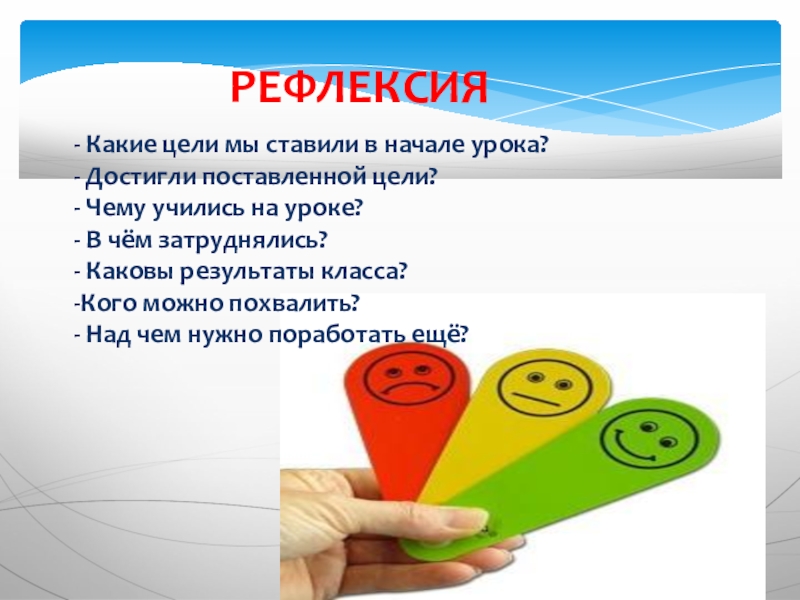 РЕФЛЕКСИЯ

- Какие цели мы ставили в начале урока?
- Достигли поставленной цели?
- Чему учились на уроке?
- В чём затруднялись?
- Каковы результаты класса?
-Кого можно похвалить?
- Над чем нужно поработать ещё?